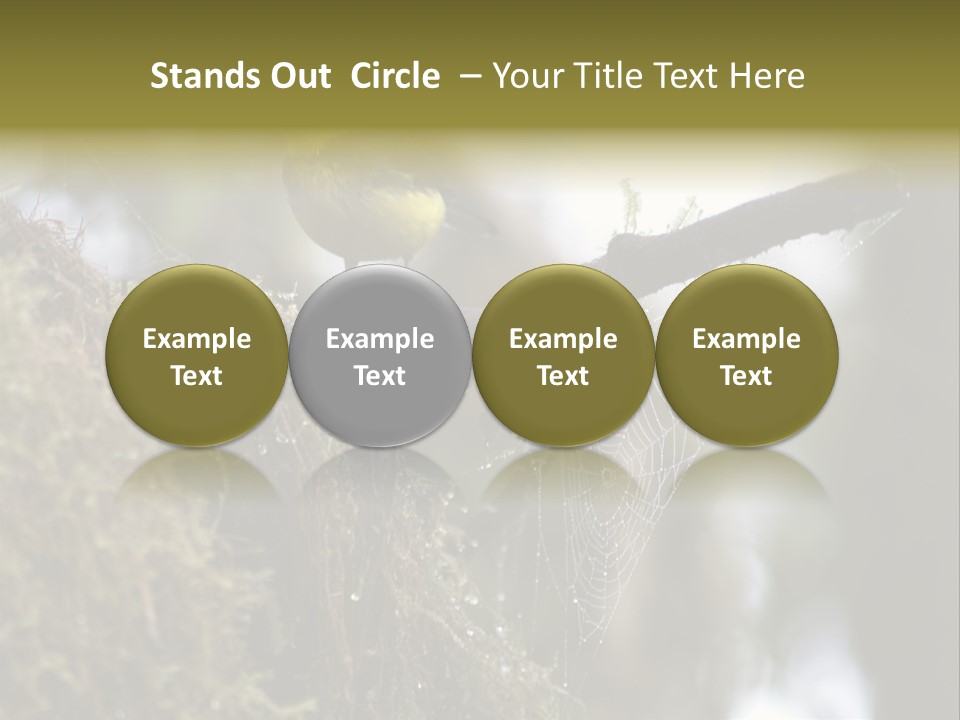 Stands Out Circle – Your Title Text Here

Example Text

Example Text

Example Text

Example Text